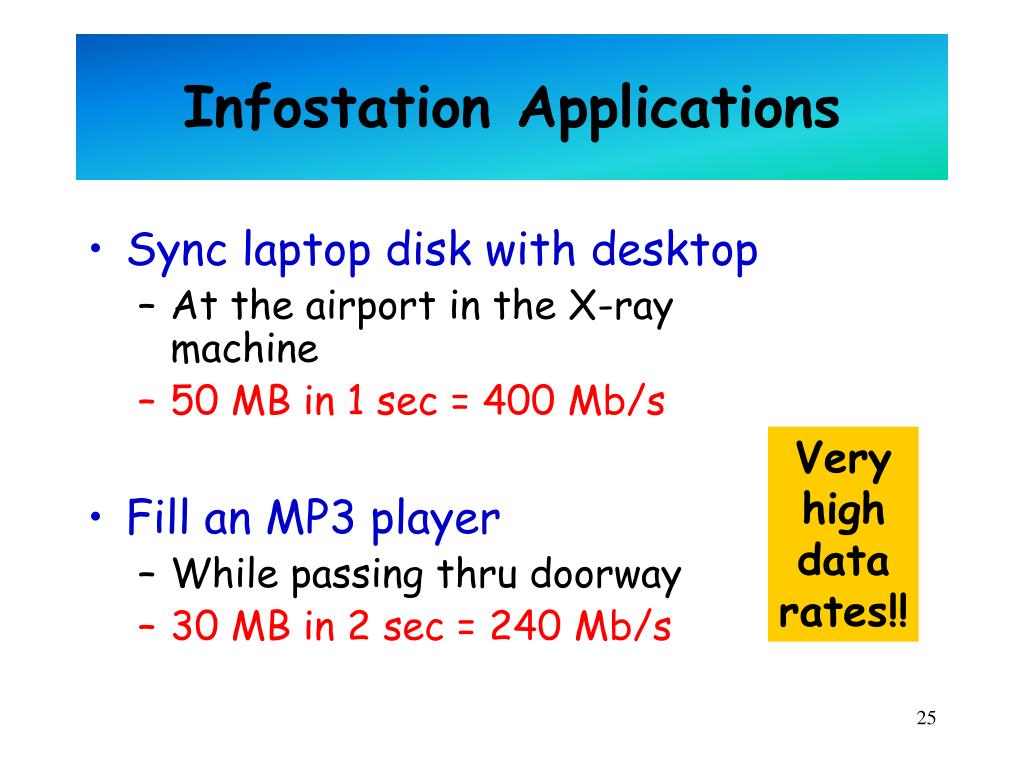 Infostation Applications

• Sync laptop disk with desktop
– At the airport in the X-ray machine
– 50 MB in 1 sec = 400 Mb/s

• Fill an MP3 player
– While passing thru doorway
– 30 MB in 2 sec = 240 Mb/s

Very high data rates!!

25